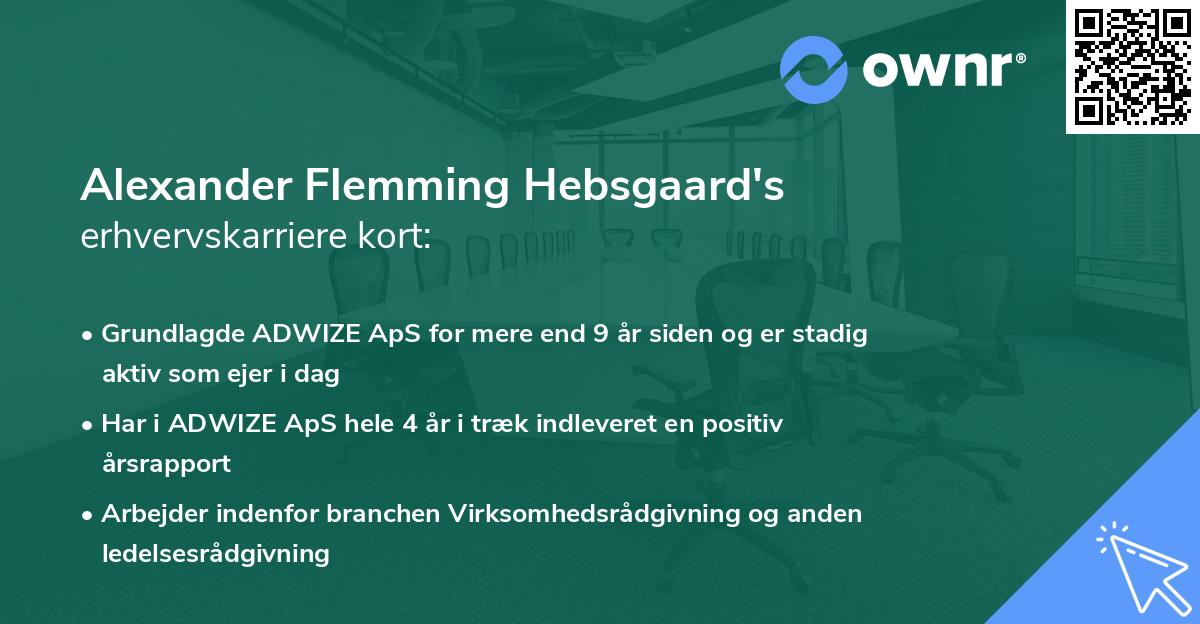 ownr®

Alexander Flemming Hebsgaard's
erhvervskarriere kort:

• Grundlagde ADWIZE ApS for mere end 9 år siden og er stadig aktiv som ejer i dag

• Har i ADWIZE ApS hele 4 år i træk indleveret en positiv årsrapport

• Arbejder indenfor branchen Virksomhedsrådgivning og anden ledelsesrådgivning